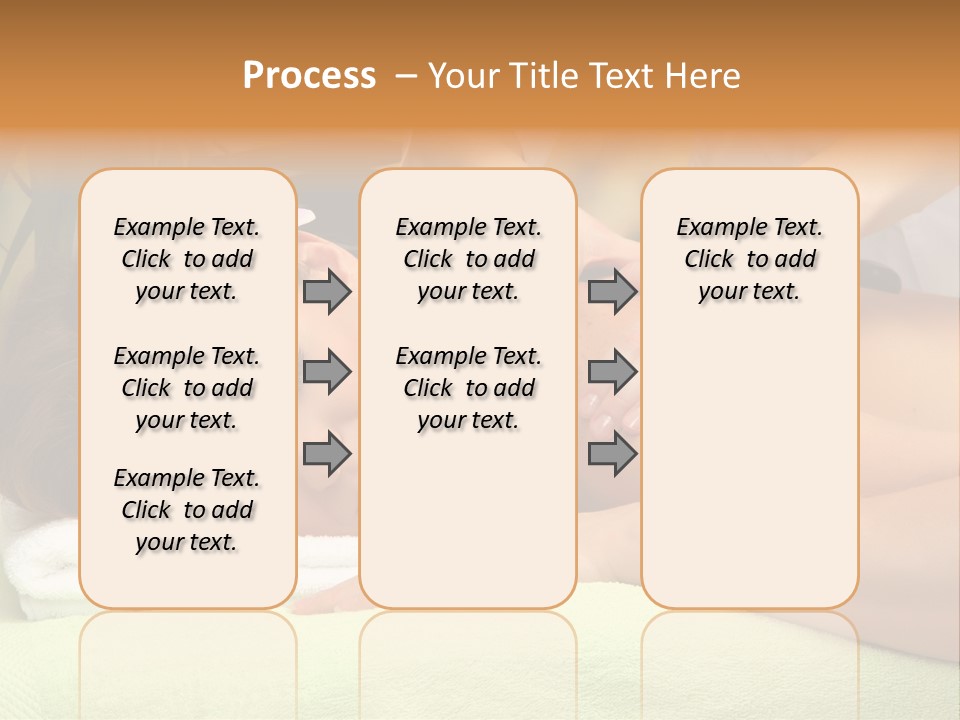 Process – Your Title Text Here

Example Text. Click to add your text.

Example Text. Click to add your text.

Example Text. Click to add your text.

Example Text. Click to add your text.

Example Text. Click to add your text.

Example Text. Click to add your text.